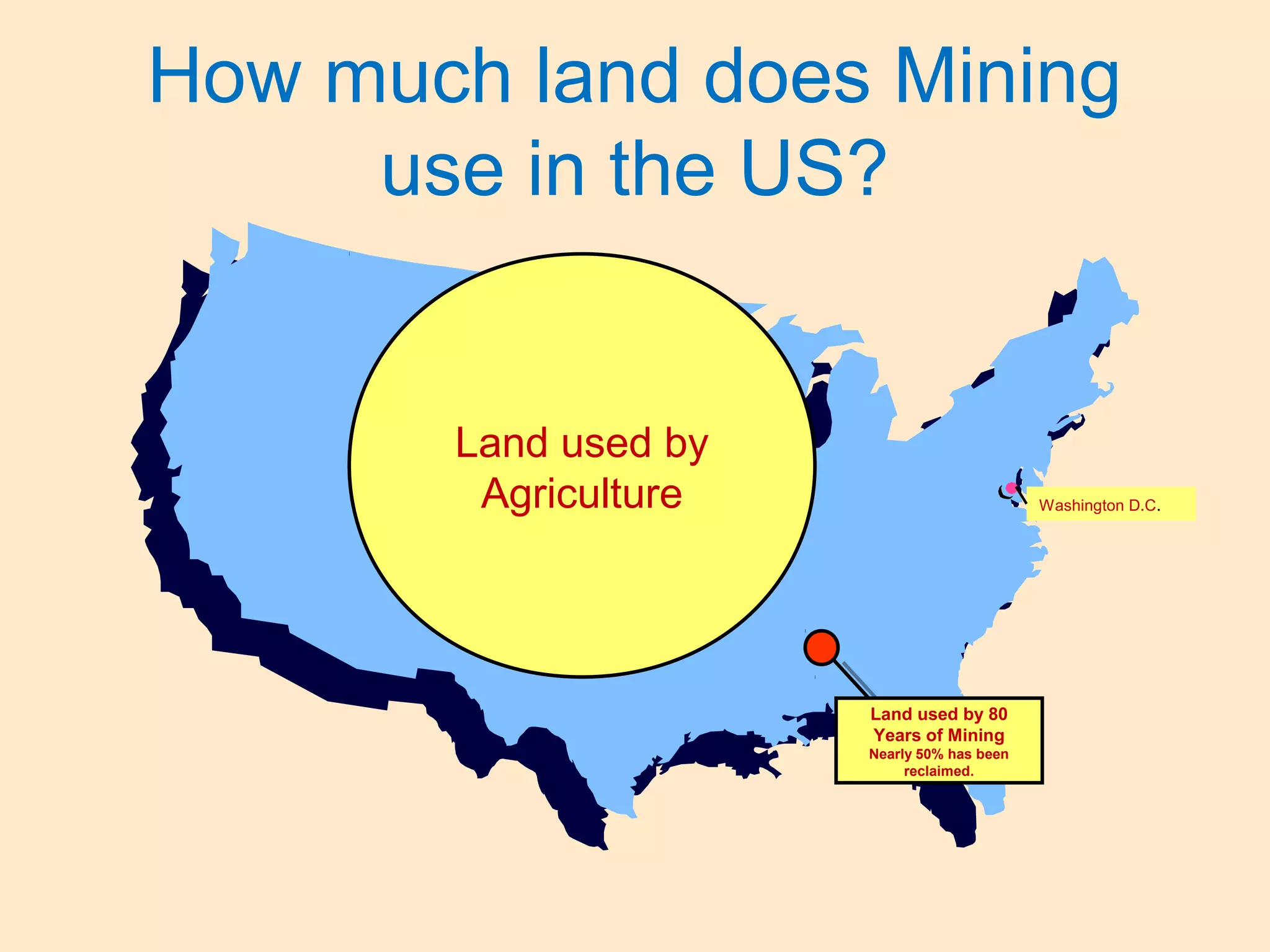 How much land does Mining use in the US?

Land used by Agriculture

Washington D.C.

Land used by 80 Years of Mining
Nearly 50% has been reclaimed.